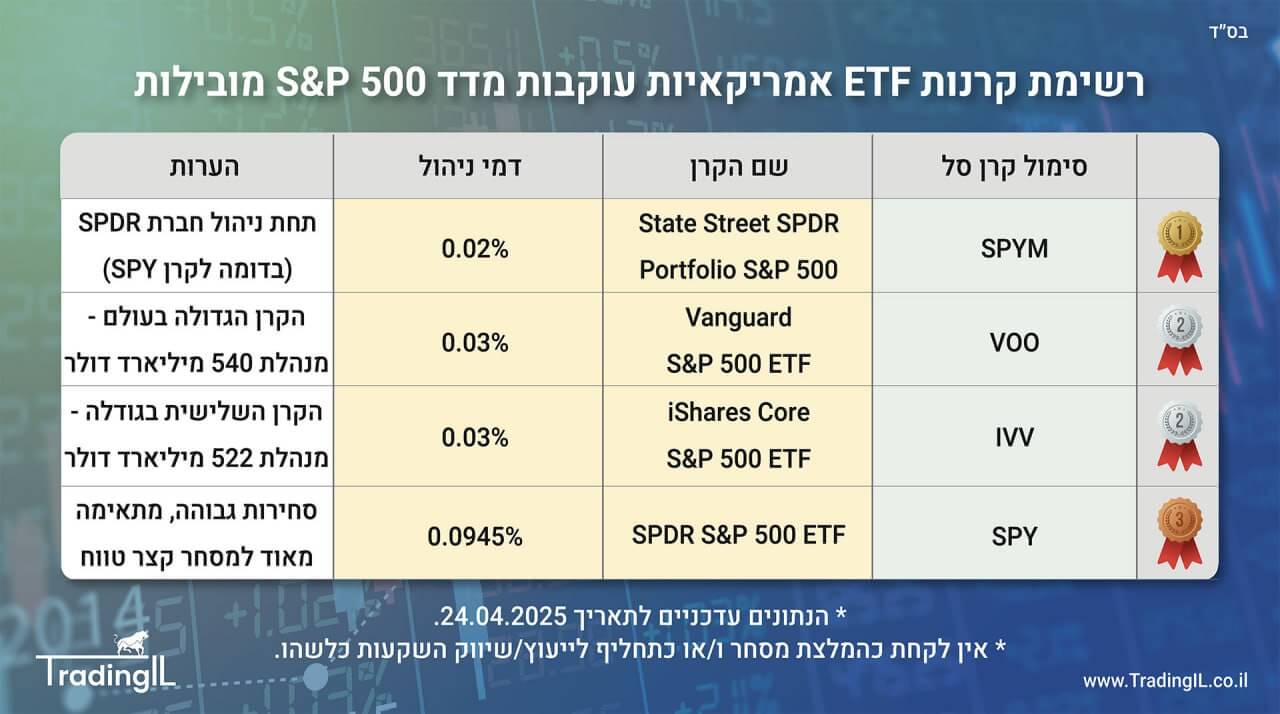 בס"ד

רשימת קרנות ETF אמריקאיות עוקבות מדד S&P 500 מובילות

| | סימול קרן סל | שם הקרן | דמי ניהול | הערות |
|---|---|---|---|---|
| 1 | SPYM | State Street SPDR Portfolio S&P 500 | 0.02% | תחת ניהול חברת SPDR (בדומה לקרן SPY) |
| 2 | VOO | Vanguard S&P 500 ETF | 0.03% | הקרן הגדולה בעולם - מנהלת 540 מיליארד דולר |
| 2 | IVV | iShares Core S&P 500 ETF | 0.03% | הקרן השלישית בגודלה - מנהלת 522 מיליארד דולר |
| 3 | SPY | SPDR S&P 500 ETF | 0.0945% | סחירות גבוהה, מתאימה מאוד למסחר קצר טווח |

* הנתונים עדכניים לתאריך 24.04.2025.
* אין לקחת כהמלצת מסחר ו/או כתחליף לייעוץ/שיווק השקעות כלשהו.

TradingIL

www.TradingIL.co.il